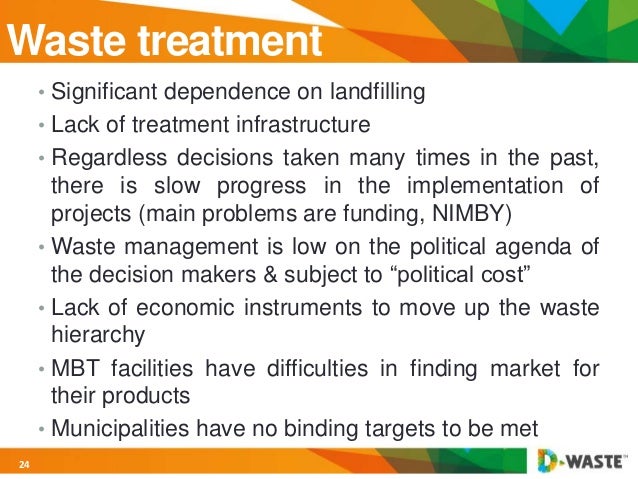 Waste treatment

• Significant dependence on landfilling
• Lack of treatment infrastructure
• Regardless decisions taken many times in the past, there is slow progress in the implementation of projects (main problems are funding, NIMBY)
• Waste management is low on the political agenda of the decision makers & subject to “political cost”
• Lack of economic instruments to move up the waste hierarchy
• MBT facilities have difficulties in finding market for their products
• Municipalities have no binding targets to be met

24

D-WASTE™